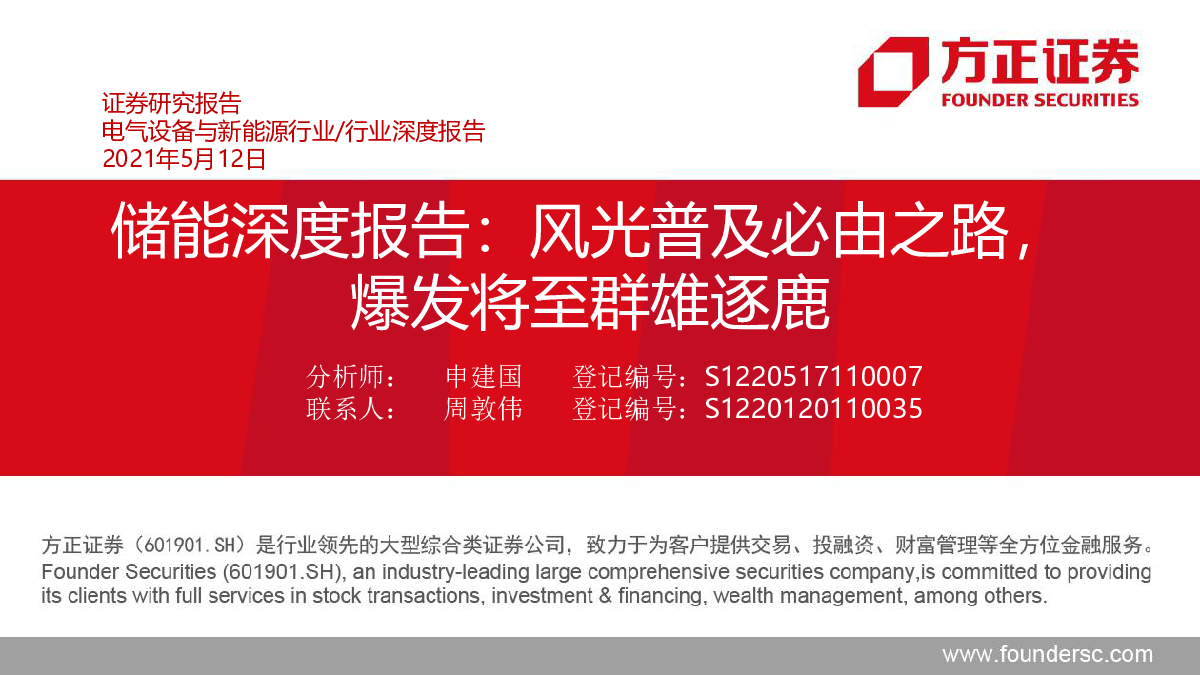 方正证券
FOUNDER SECURITIES

证券研究报告
电气设备与新能源行业/行业深度报告
2021年5月12日

储能深度报告：风光普及必由之路，爆发将至群雄逐鹿

分析师： 申建国 登记编号：S1220517110007
联系人： 周敦伟 登记编号：S1220120110035

方正证券（601901.SH）是行业领先的大型综合类证券公司，致力于为客户提供交易、投融资、财富管理等全方位金融服务。
Founder Securities (601901.SH), an industry-leading large comprehensive securities company,is committed to providing its clients with full services in stock transactions, investment & financing, wealth management, among others.

www.foundersc.com